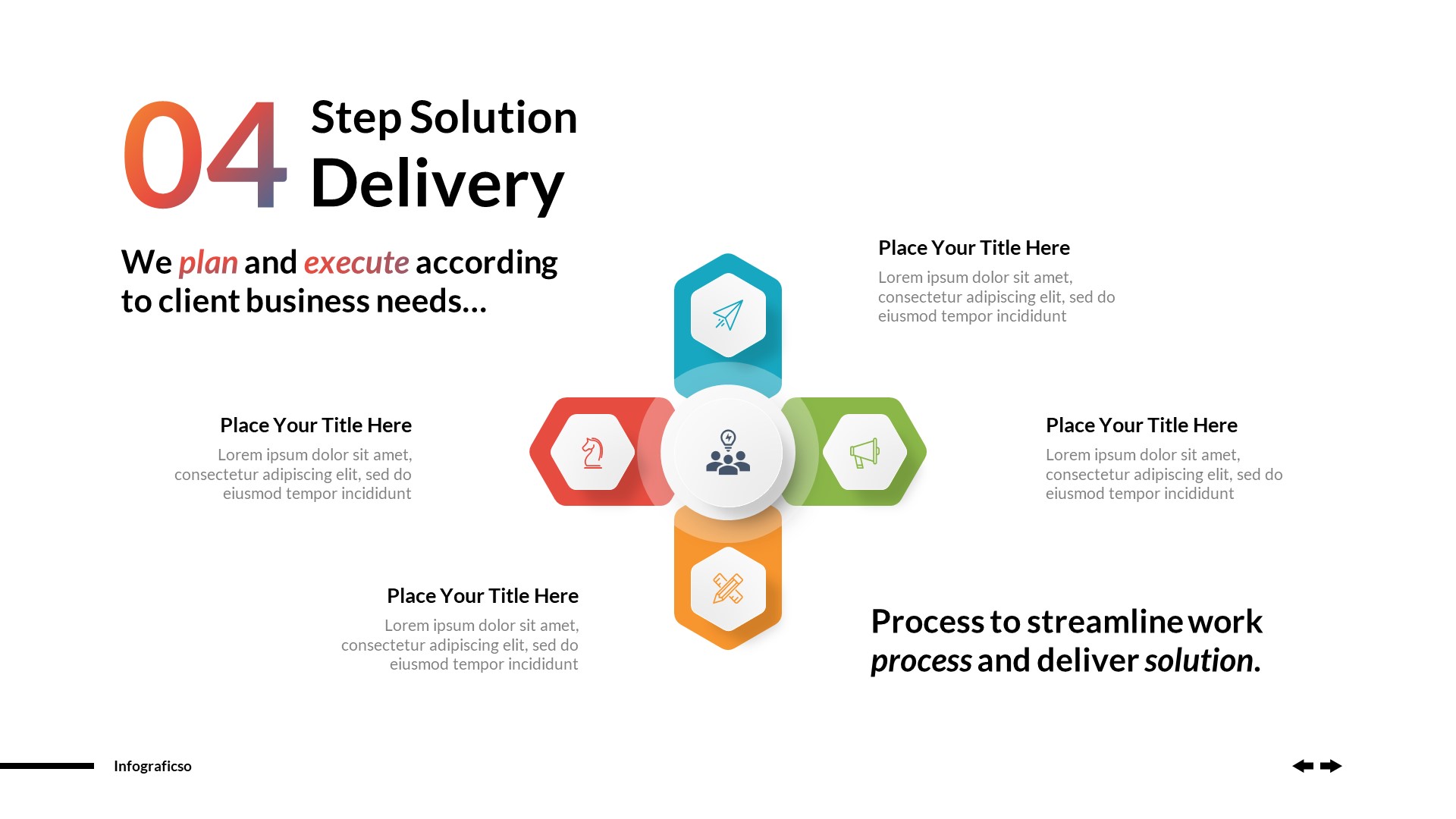 04 Step Solution Delivery

We plan and execute according to client business needs...

Place Your Title Here
Lorem ipsum dolor sit amet, consectetur adipiscing elit, sed do eiusmod tempor incididunt

Place Your Title Here
Lorem ipsum dolor sit amet, consectetur adipiscing elit, sed do eiusmod tempor incididunt

Place Your Title Here
Lorem ipsum dolor sit amet, consectetur adipiscing elit, sed do eiusmod tempor incididunt

Place Your Title Here
Lorem ipsum dolor sit amet, consectetur adipiscing elit, sed do eiusmod tempor incididunt

Process to streamline work process and deliver solution.

Infograficso